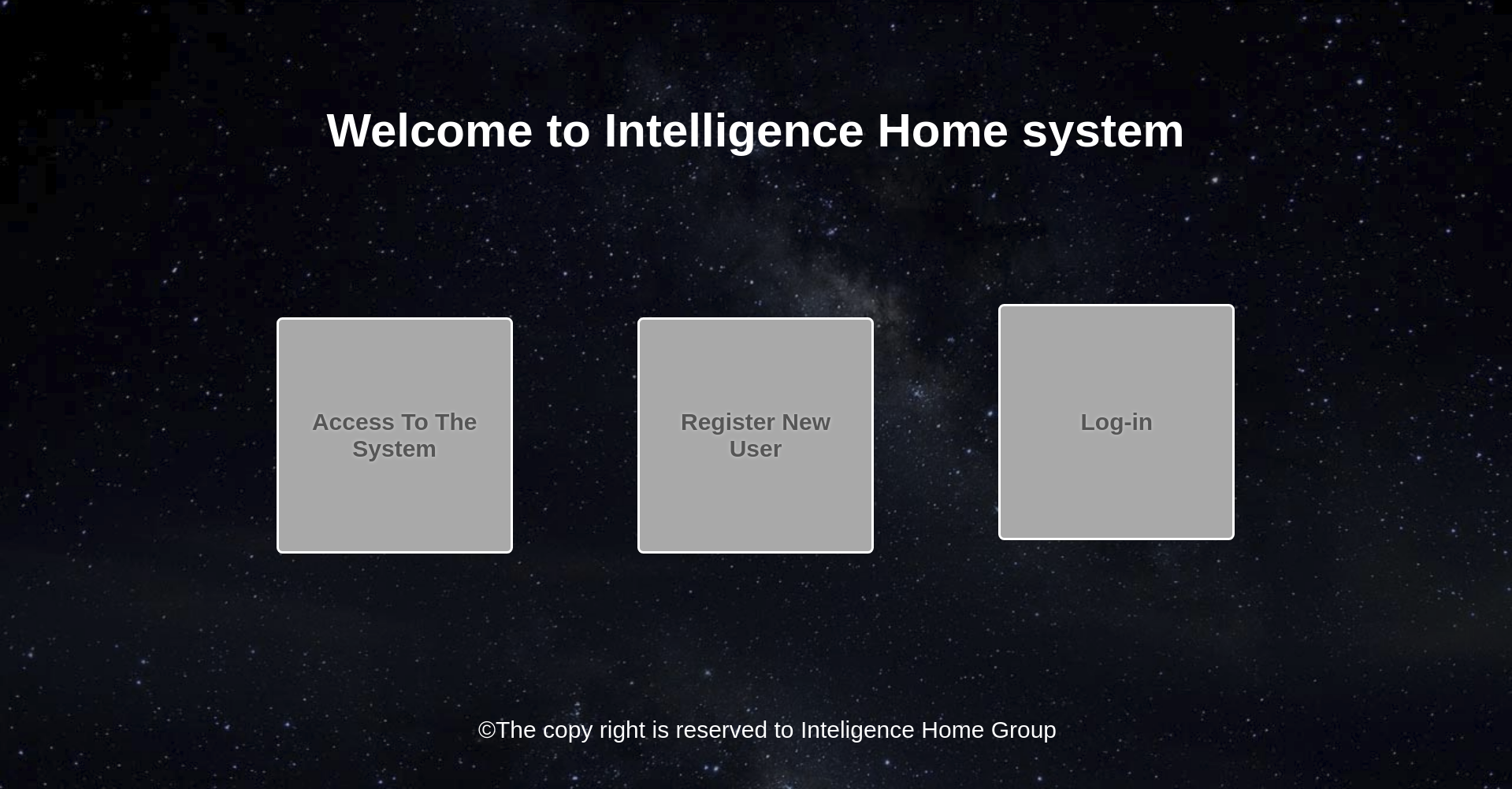 Welcome to Intelligence Home system

Access To The System

Register New User

Log-in

©The copy right is reserved to Inteligence Home Group